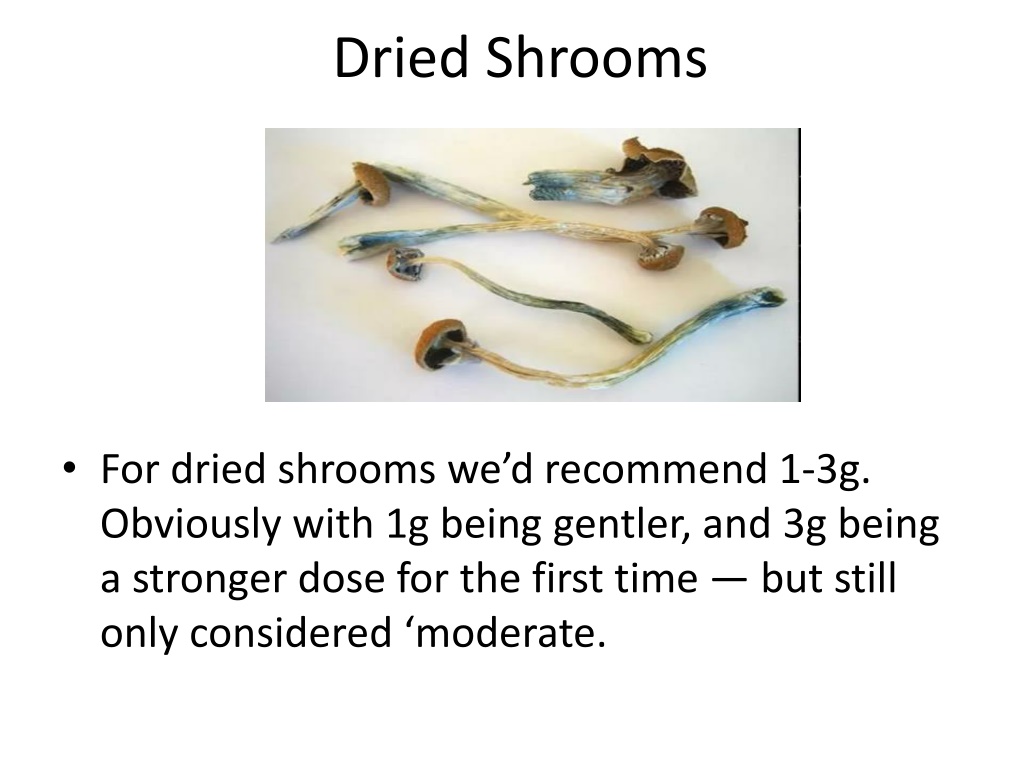 Dried Shrooms

• For dried shrooms we’d recommend 1-3g. Obviously with 1g being gentler, and 3g being a stronger dose for the first time — but still only considered ‘moderate.